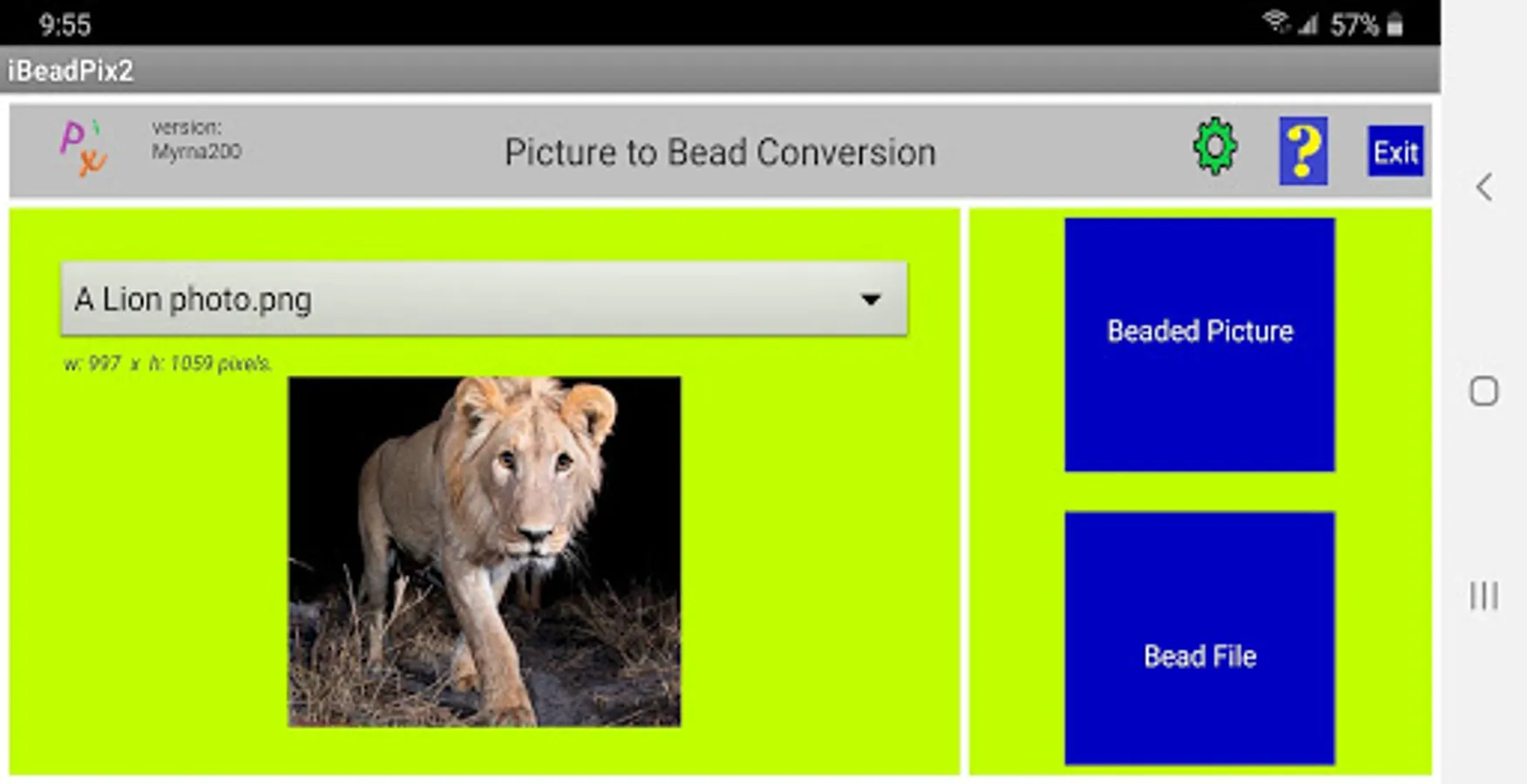 9:55
57%
iBeadPix2
Px
version:
Myrna200
Picture to Bead Conversion
?
Exit
A Lion photo.png
w: 997 x h: 1059 pixels.
Beaded Picture
Bead File